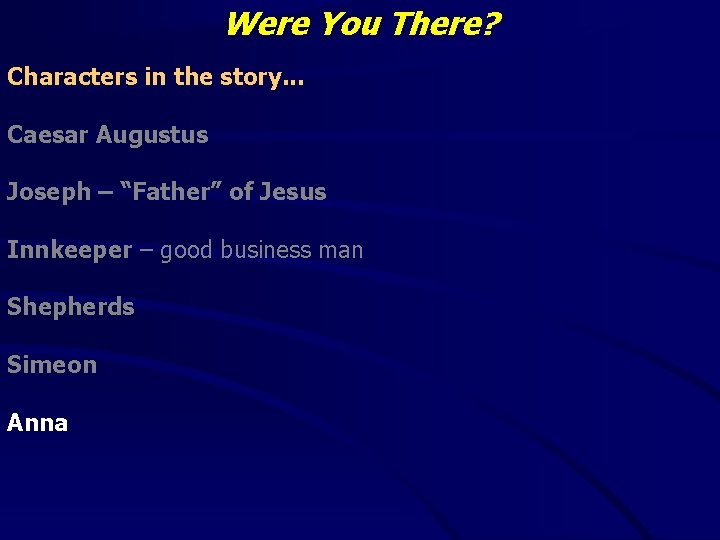 Were You There?

Characters in the story…

Caesar Augustus

Joseph – “Father” of Jesus

Innkeeper – good business man

Shepherds

Simeon

Anna